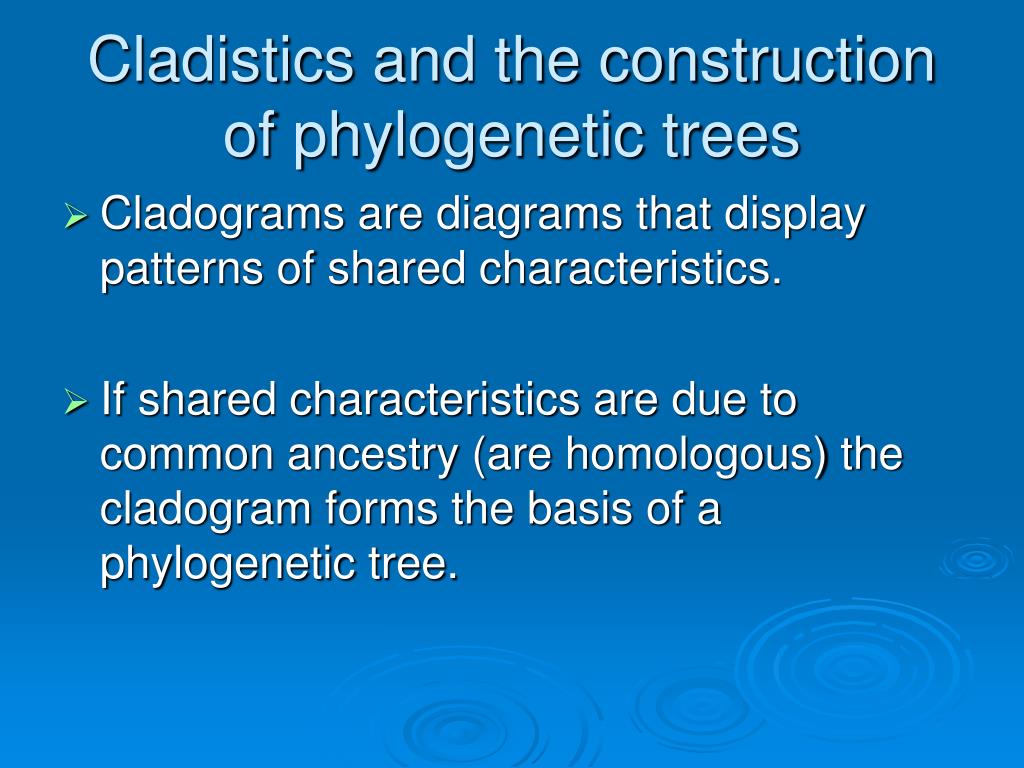 Cladistics and the construction of phylogenetic trees

➢ Cladograms are diagrams that display patterns of shared characteristics.

➢ If shared characteristics are due to common ancestry (are homologous) the cladogram forms the basis of a phylogenetic tree.